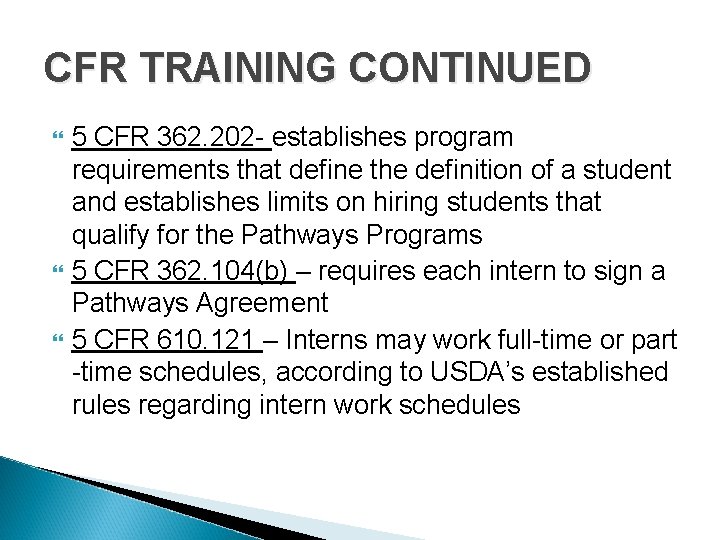 CFR TRAINING CONTINUED

5 CFR 362.202- establishes program requirements that define the definition of a student and establishes limits on hiring students that qualify for the Pathways Programs

5 CFR 362.104(b) – requires each intern to sign a Pathways Agreement

5 CFR 610.121 – Interns may work full-time or part -time schedules, according to USDA's established rules regarding intern work schedules